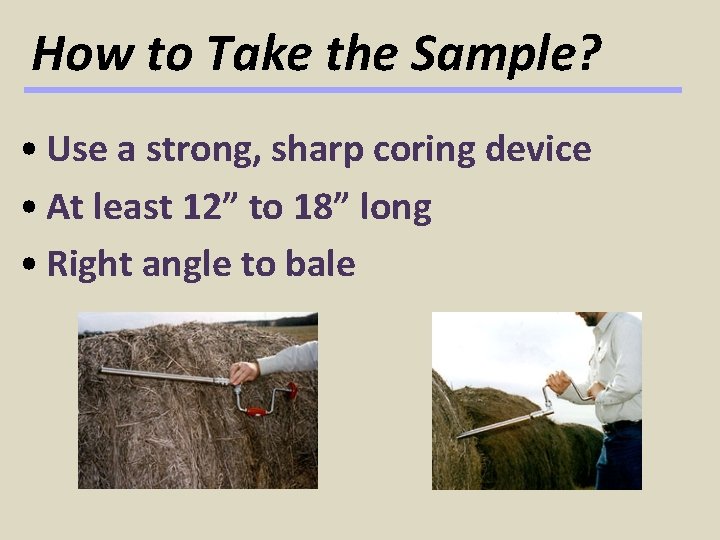 How to Take the Sample?

• Use a strong, sharp coring device
• At least 12” to 18” long
• Right angle to bale